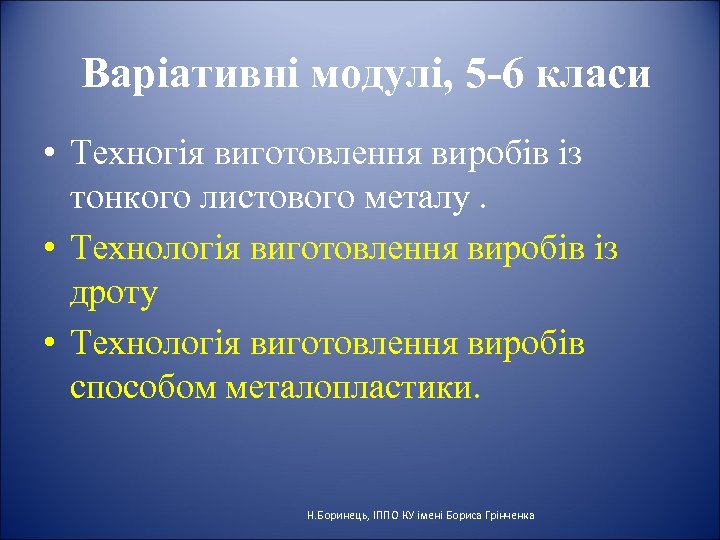 Варіативні модулі, 5-6 класи

• Техногія виготовлення виробів із тонкого листового металу .
• Технологія виготовлення виробів із дроту
• Технологія виготовлення виробів способом металопластики.

Н.Боринець, ІППО КУ імені Бориса Грінченка